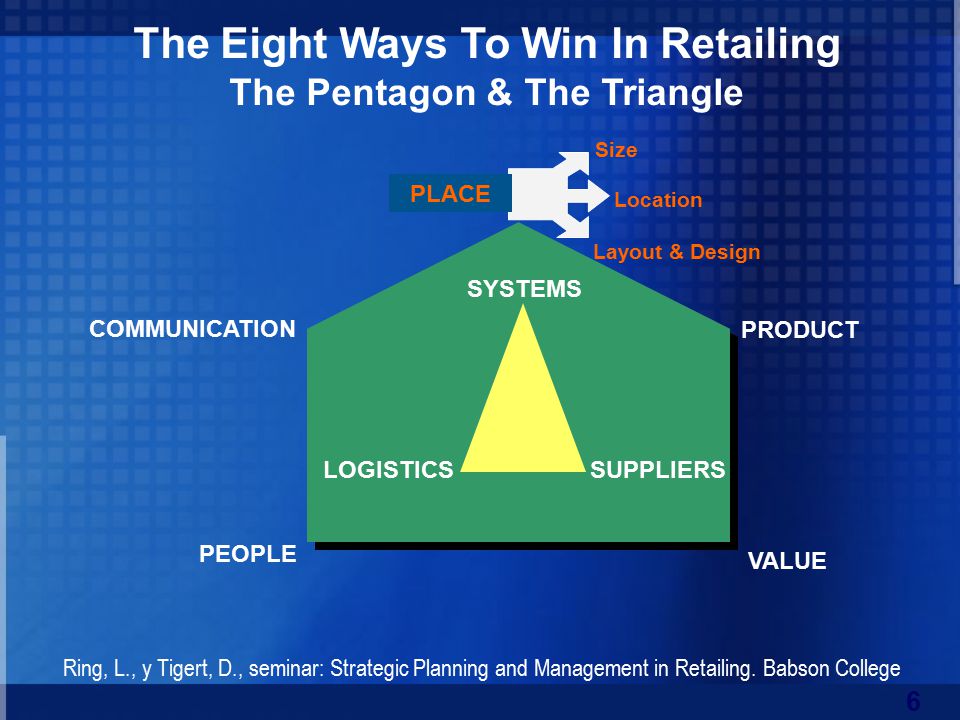 The Eight Ways To Win In Retailing
The Pentagon & The Triangle

PLACE

Size

Location

Layout & Design

SYSTEMS

COMMUNICATION

PRODUCT

LOGISTICS

SUPPLIERS

PEOPLE

VALUE

Ring, L., y Tigert, D., seminar: Strategic Planning and Management in Retailing. Babson College

6